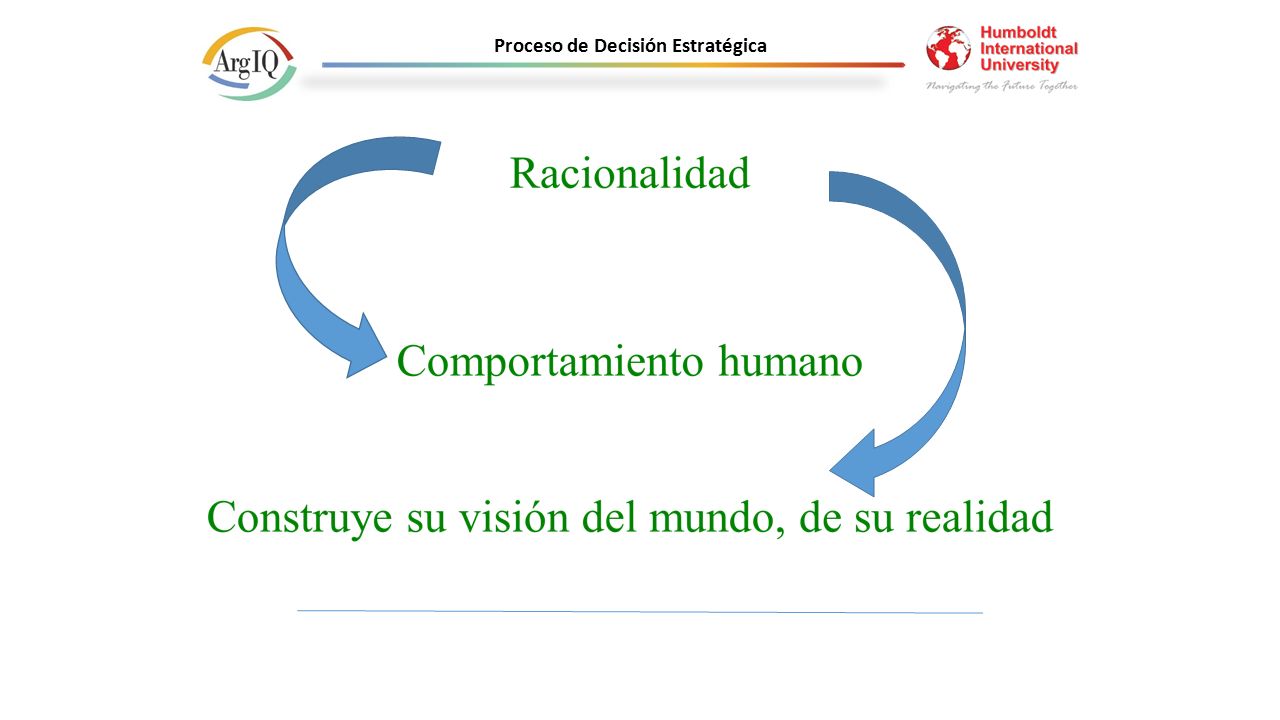 ArgIQ

Proceso de Decisión Estratégica

Humboldt International University
Navigating the Future Together

Racionalidad

Comportamiento humano

Construye su visión del mundo, de su realidad